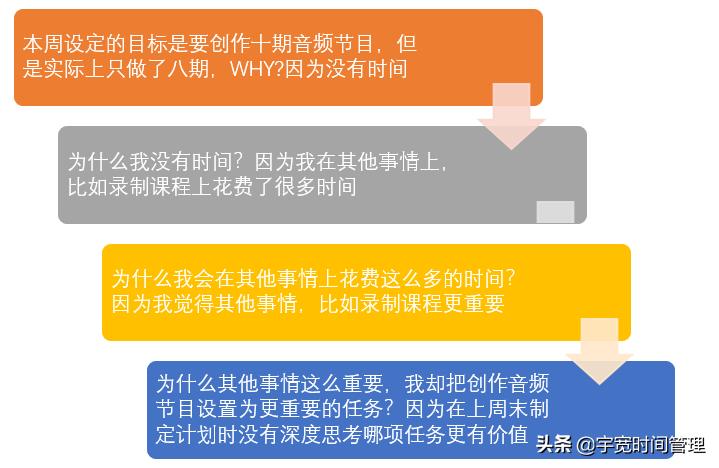 本周设定的目标是要创作十期音频节目，但是实际上只做了八期，WHY?因为没有时间

为什么我没有时间？因为我在其他事情上，比如录制课程上花费了很多时间

为什么我会在其他事情上花费这么多的时间？因为我觉得其他事情，比如录制课程更重要

为什么其他事情这么重要，我却把创作音频节目设置为更重要的任务？因为在上周末制定计划时没有深度思考哪项任务更有价值

头条 @宇宽时间管理